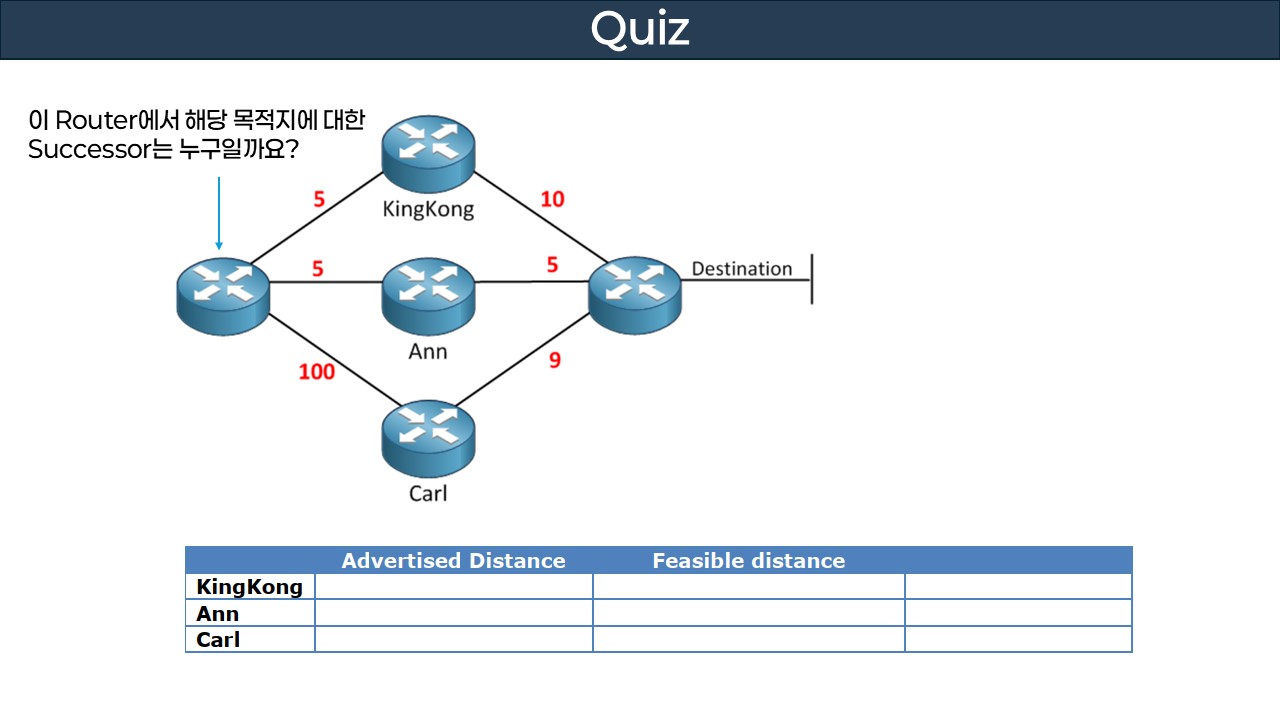 Quiz

이 Router에서 해당 목적지에 대한 Successor는 누구일까요?

5
KingKong
10
5
5
Destination
Ann
100
9
Carl

| | Advertised Distance | Feasible distance | |
|---|---|---|---|
| KingKong | | | |
| Ann | | | |
| Carl | | | |